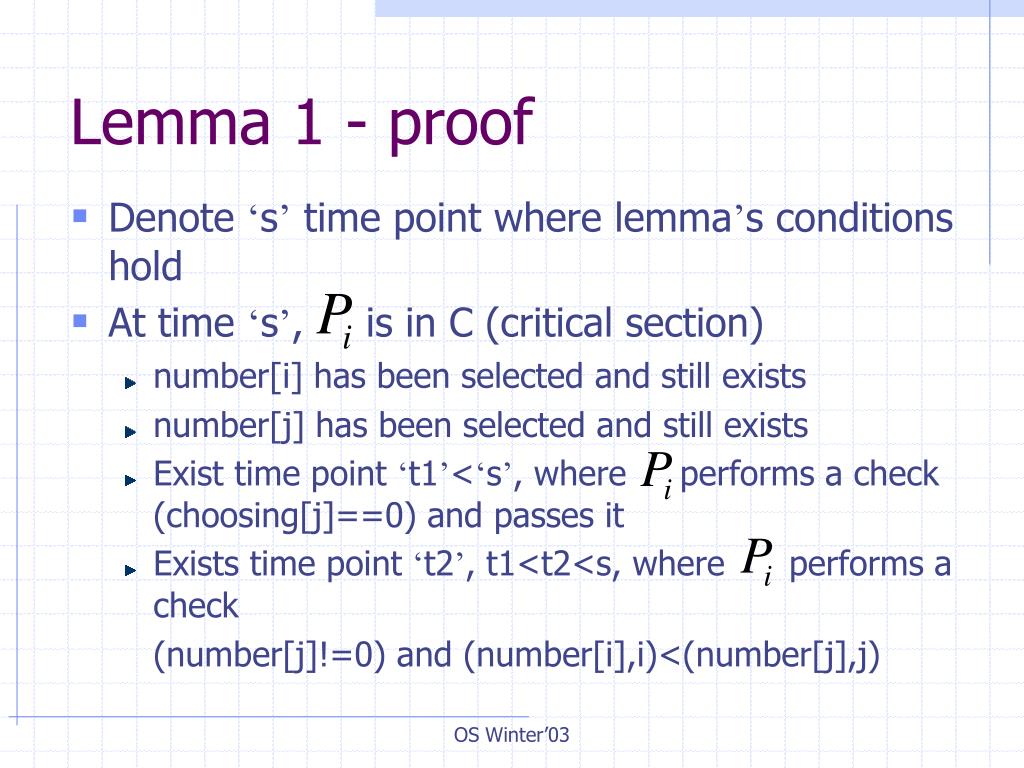 Lemma 1 - proof

Denote ‘s’ time point where lemma’s conditions hold

At time ‘s’, $P_i$ is in C (critical section)

number[i] has been selected and still exists

number[j] has been selected and still exists

Exist time point ‘t1’<‘s’, where $P_i$ performs a check (choosing[j]==0) and passes it

Exists time point ‘t2’, t1<t2<s, where $P_i$ performs a check
(number[j]!=0) and (number[i],i)<(number[j],j)

OS Winter’03